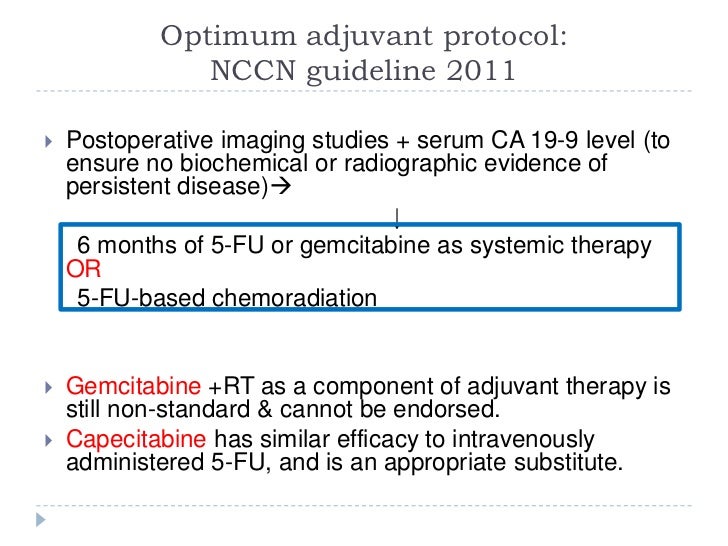 Optimum adjuvant protocol:
NCCN guideline 2011

Postoperative imaging studies + serum CA 19-9 level (to ensure no biochemical or radiographic evidence of persistent disease)→

6 months of 5-FU or gemcitabine as systemic therapy
OR
5-FU-based chemoradiation

Gemcitabine +RT as a component of adjuvant therapy is still non-standard & cannot be endorsed.

Capecitabine has similar efficacy to intravenously administered 5-FU, and is an appropriate substitute.